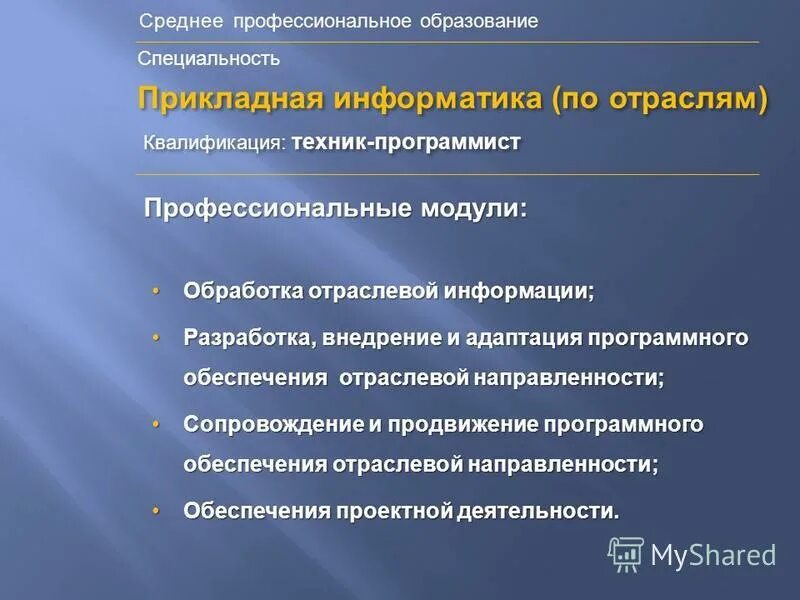 Среднее профессиональное образование

Специальность

Прикладная информатика (по отраслям)

Квалификация: техник-программист

Профессиональные модули:

• Обработка отраслевой информации;
• Разработка, внедрение и адаптация программного обеспечения отраслевой направленности;
• Сопровождение и продвижение программного обеспечения отраслевой направленности;
• Обеспечения проектной деятельности.

MyShared